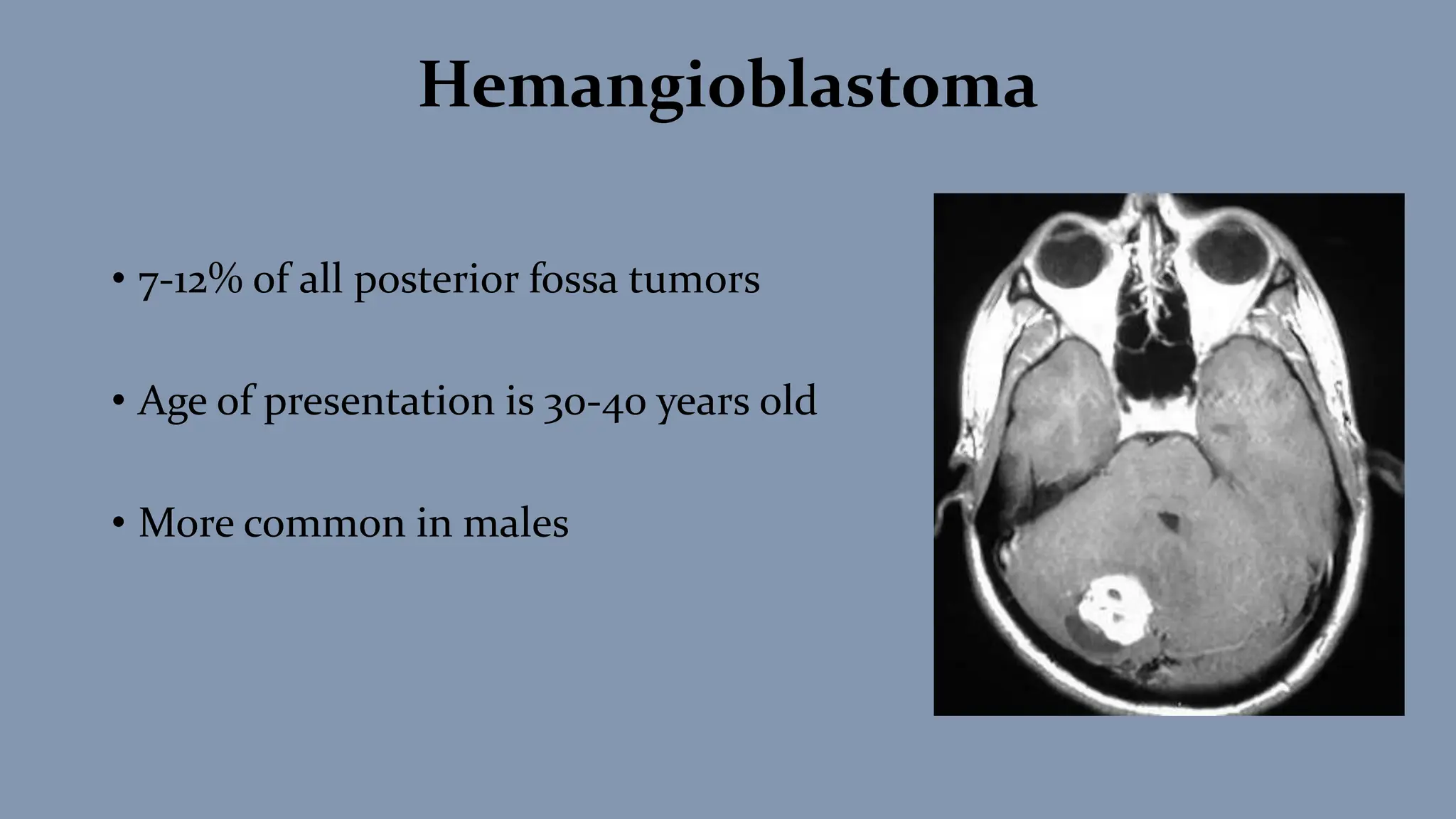 Hemangioblastoma

• 7-12% of all posterior fossa tumors

• Age of presentation is 30-40 years old

• More common in males